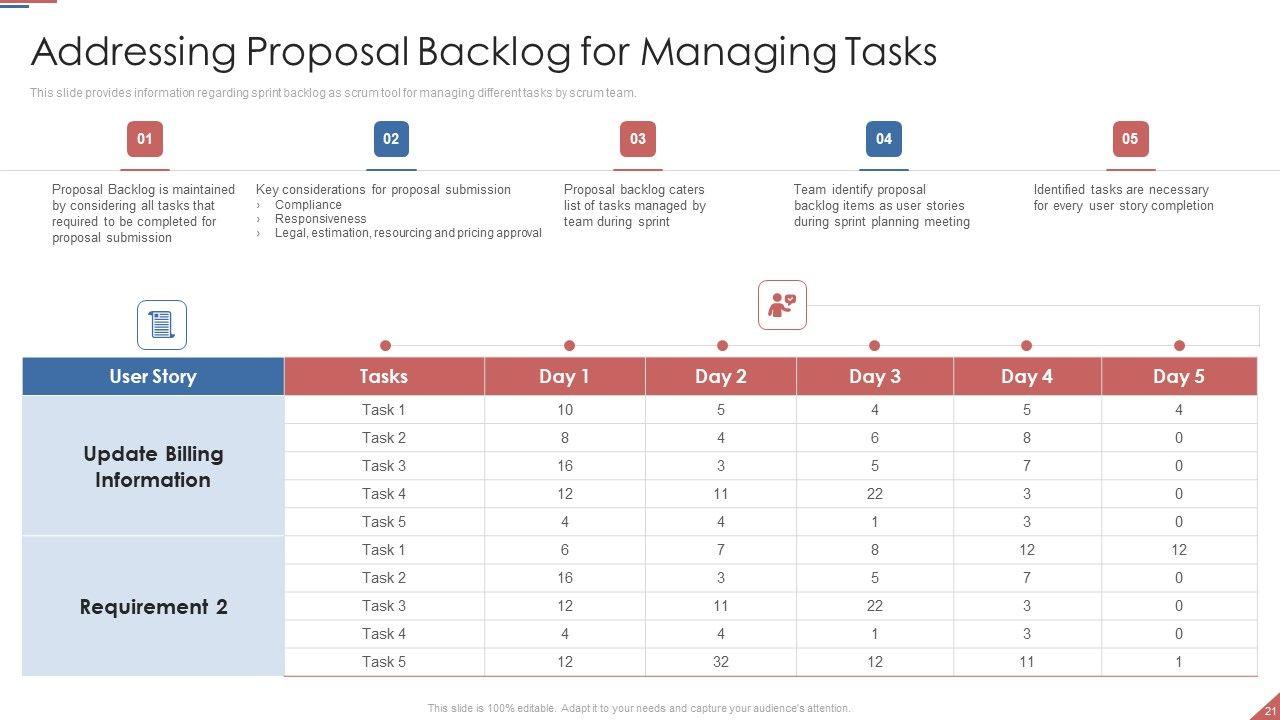 Addressing Proposal Backlog for Managing Tasks

This slide provides information regarding sprint backlog as scrum tool for managing different tasks by scrum team.

01

Proposal Backlog is maintained by considering all tasks that required to be completed for proposal submission

02

Key considerations for proposal submission
› Compliance
› Responsiveness
› Legal, estimation, resourcing and pricing approval

03

Proposal backlog caters list of tasks managed by team during sprint

04

Team identify proposal backlog items as user stories during sprint planning meeting

05

Identified tasks are necessary for every user story completion

| User Story | Tasks | Day 1 | Day 2 | Day 3 | Day 4 | Day 5 |
|---|---|---|---|---|---|---|
| Update Billing Information | Task 1 | 10 | 5 | 4 | 5 | 4 |
| | Task 2 | 8 | 4 | 6 | 8 | 0 |
| | Task 3 | 16 | 3 | 5 | 7 | 0 |
| | Task 4 | 12 | 11 | 22 | 3 | 0 |
| | Task 5 | 4 | 4 | 1 | 3 | 0 |
| Requirement 2 | Task 1 | 6 | 7 | 8 | 12 | 12 |
| | Task 2 | 16 | 3 | 5 | 7 | 0 |
| | Task 3 | 12 | 11 | 22 | 3 | 0 |
| | Task 4 | 4 | 4 | 1 | 3 | 0 |
| | Task 5 | 12 | 32 | 12 | 11 | 1 |

This slide is 100% editable. Adapt it to your needs and capture your audience's attention.

21